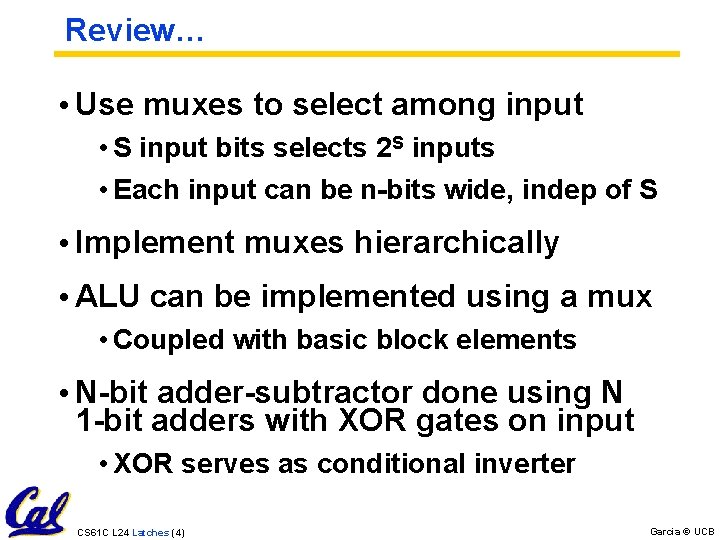 Review…

• Use muxes to select among input
  • S input bits selects $2^S$ inputs
  • Each input can be n-bits wide, indep of S

• Implement muxes hierarchically

• ALU can be implemented using a mux
  • Coupled with basic block elements

• N-bit adder-subtractor done using N 1-bit adders with XOR gates on input
  • XOR serves as conditional inverter

Cal

CS61C L24 Latches (4)

Garcia © UCB